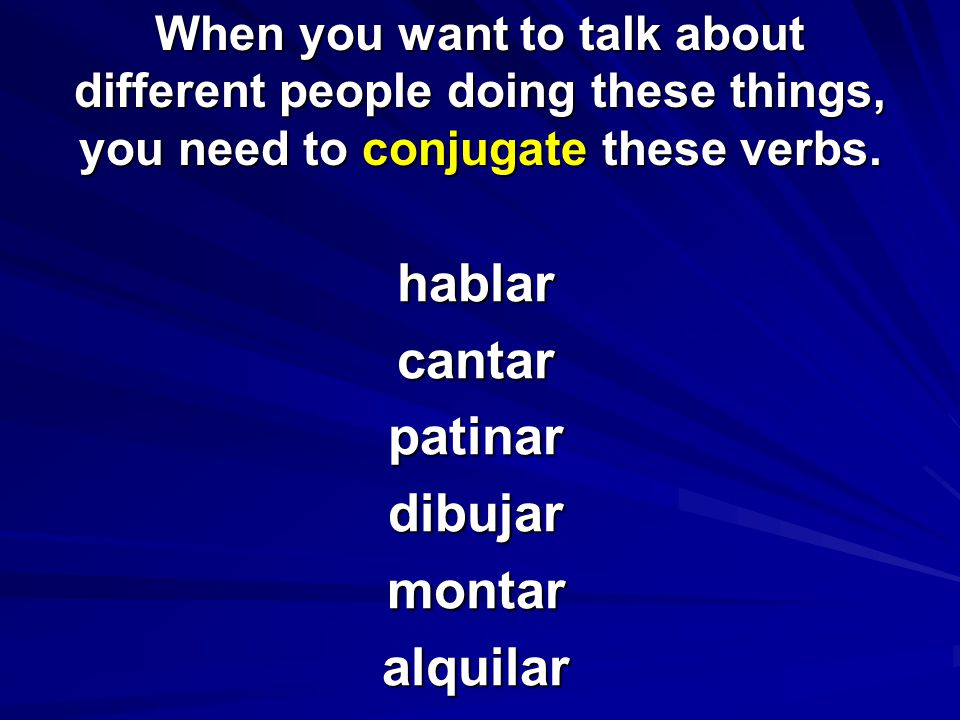 When you want to talk about different people doing these things, you need to conjugate these verbs.

hablar
cantar
patinar
dibujar
montar
alquilar